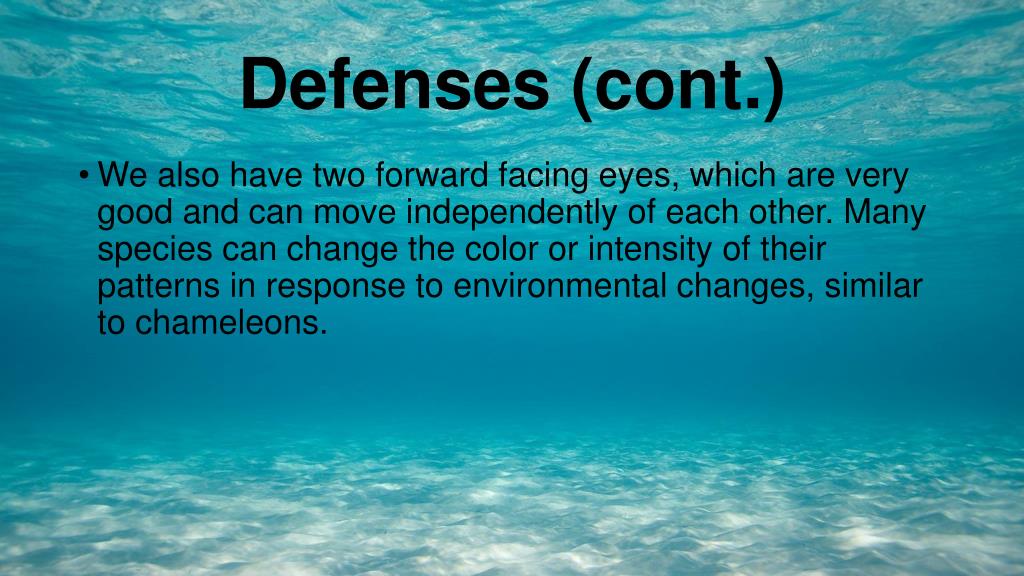 Defenses (cont.)

• We also have two forward facing eyes, which are very good and can move independently of each other. Many species can change the color or intensity of their patterns in response to environmental changes, similar to chameleons.